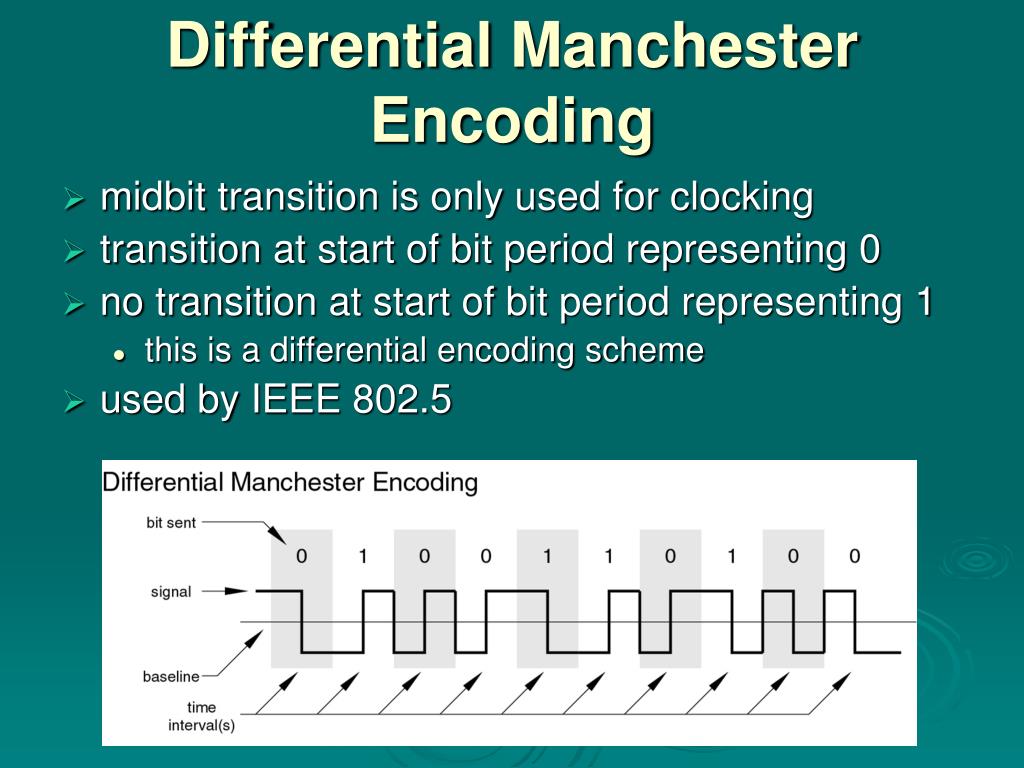 Differential Manchester Encoding

➢ midbit transition is only used for clocking
➢ transition at start of bit period representing 0
➢ no transition at start of bit period representing 1
• this is a differential encoding scheme
➢ used by IEEE 802.5

Differential Manchester Encoding

bit sent

0 1 0 0 1 1 0 1 0 0

signal

baseline

time interval(s)